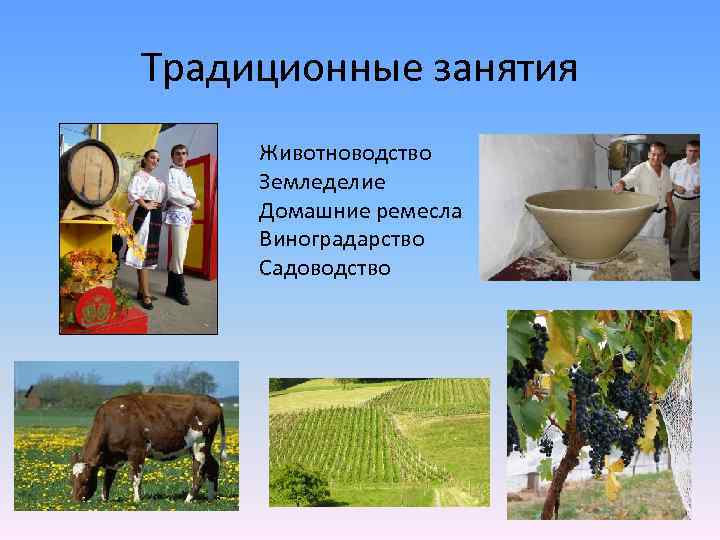 Традиционные занятия

Животноводство
Земледелие
Домашние ремесла
Виноградарство
Садоводство